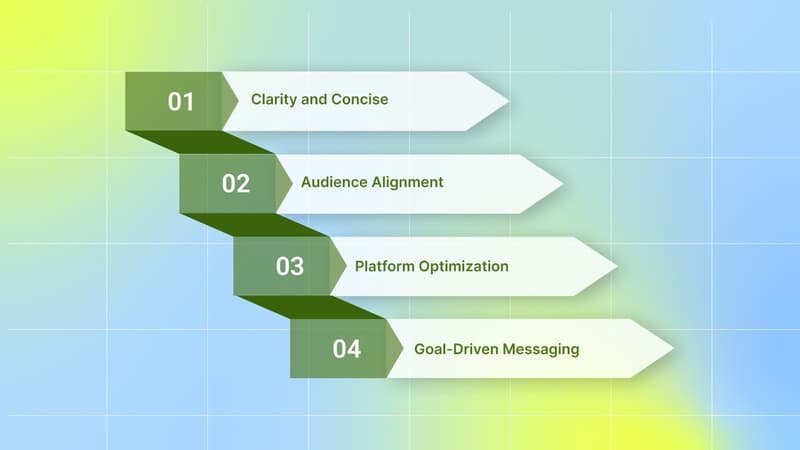 01 Clarity and Concise

02 Audience Alignment

03 Platform Optimization

04 Goal-Driven Messaging